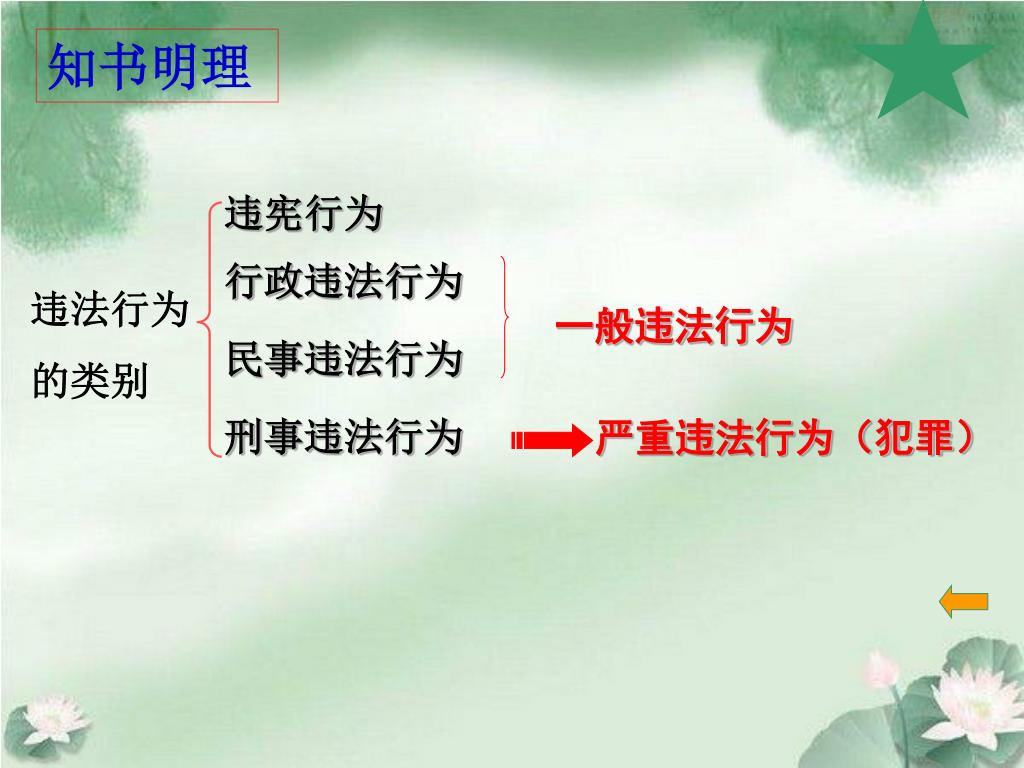 知书明理

违法行为的类别

违宪行为
行政违法行为
民事违法行为
刑事违法行为

一般违法行为

严重违法行为（犯罪）